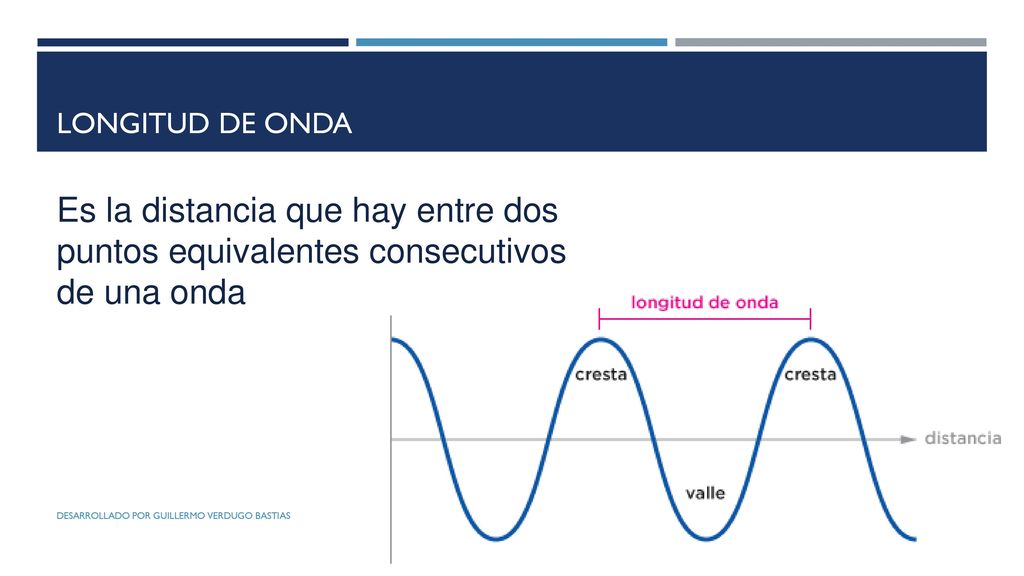 LONGITUD DE ONDA

Es la distancia que hay entre dos puntos equivalentes consecutivos de una onda

longitud de onda

cresta

cresta

distancia

valle

DESARROLLADO POR GUILLERMO VERDUGO BASTIAS